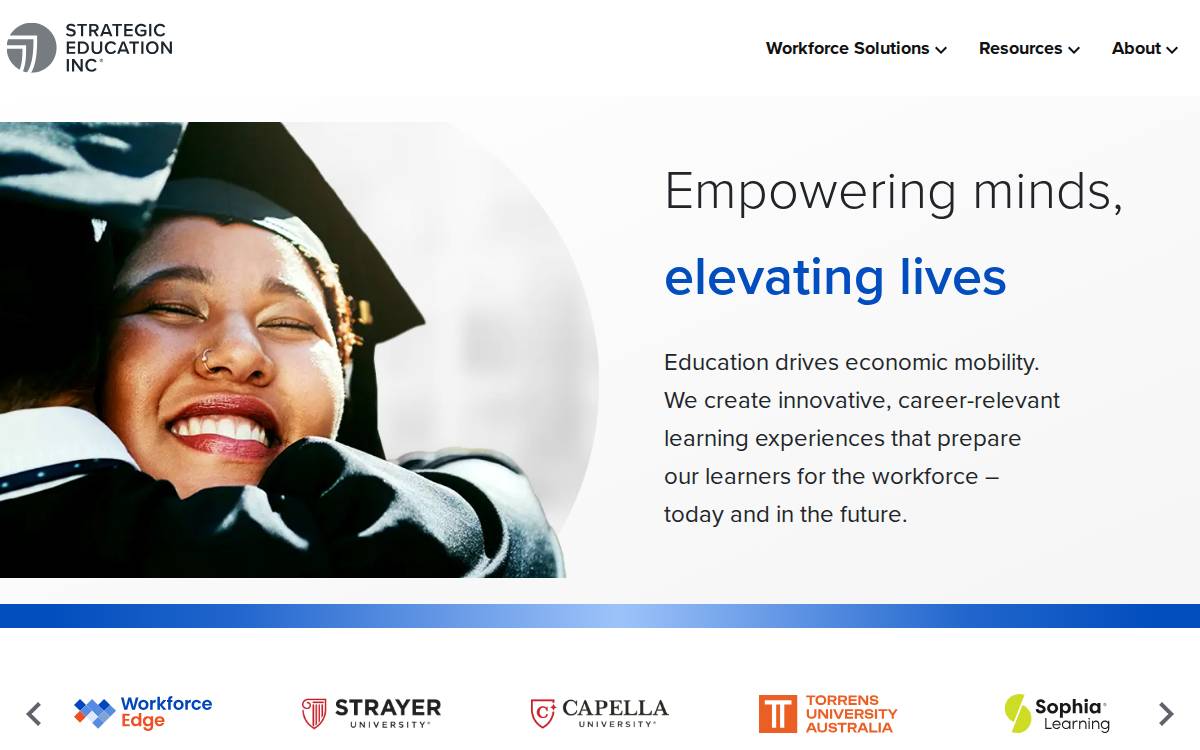 STRATEGIC EDUCATION INC®

Workforce Solutions Resources About

Empowering minds,

elevating lives

Education drives economic mobility. We create innovative, career-relevant learning experiences that prepare our learners for the workforce – today and in the future.

Workforce Edge

STRAYER UNIVERSITY®

CAPELLA UNIVERSITY®

TORRENS UNIVERSITY AUSTRALIA

Sophia® Learning